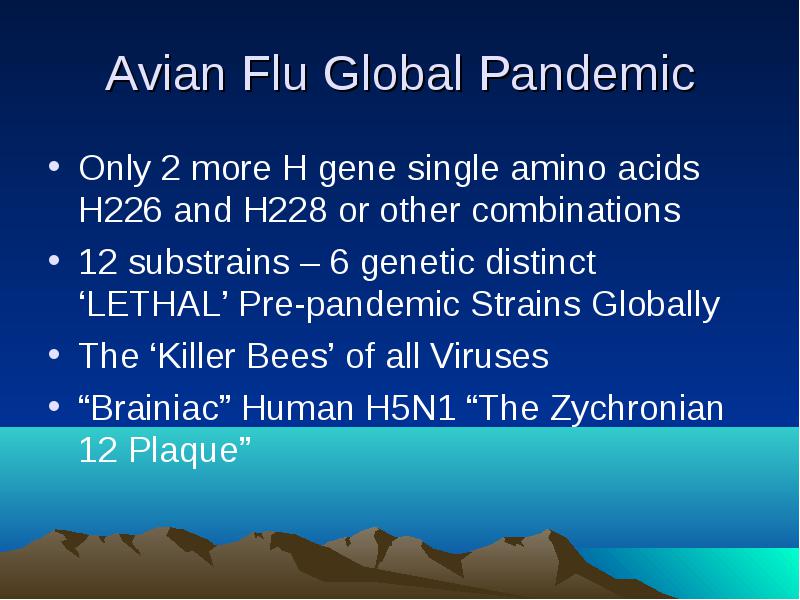 Avian Flu Global Pandemic

• Only 2 more H gene single amino acids H226 and H228 or other combinations

• 12 substrains – 6 genetic distinct ‘LETHAL’ Pre-pandemic Strains Globally

• The ‘Killer Bees’ of all Viruses

• “Brainiac” Human H5N1 “The Zychronian 12 Plaque”